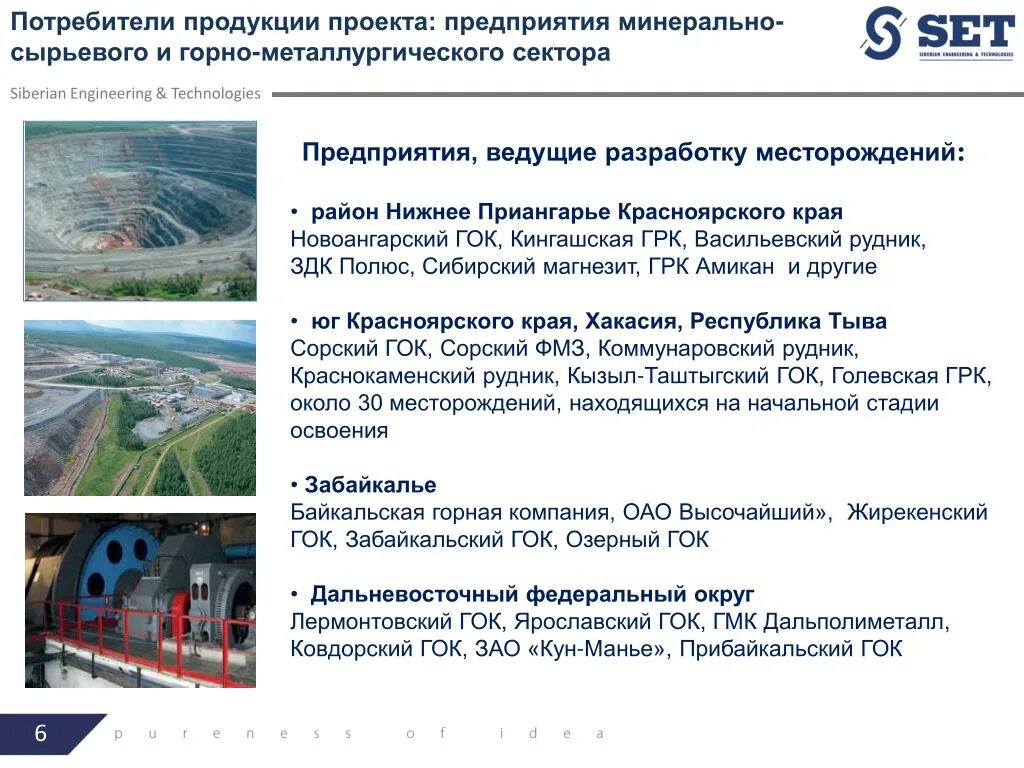 Потребители продукции проекта: предприятия минерально-сырьевого и горно-металлургического сектора

SET
SIBERIAN ENGINEERING & TECHNOLOGIES

Siberian Engineering & Technologies

Предприятия, ведущие разработку месторождений:

• район Нижнее Приангарье Красноярского края
Новоангарский ГОК, Кингашская ГРК, Васильевский рудник, ЗДК Полюс, Сибирский магнезит, ГРК Амикан и другие

• юг Красноярского края, Хакасия, Республика Тыва
Сорский ГОК, Сорский ФМЗ, Коммунаровский рудник, Краснокаменский рудник, Кызыл-Таштыгский ГОК, Голевская ГРК, около 30 месторождений, находящихся на начальной стадии освоения

• Забайкалье
Байкальская горная компания, ОАО Высочайший», Жирекенский ГОК, Забайкальский ГОК, Озерный ГОК

• Дальневосточный федеральный округ
Лермонтовский ГОК, Ярославский ГОК, ГМК Дальполиметалл, Ковдорский ГОК, ЗАО «Кун-Манье», Прибайкальский ГОК

6 pureness of idea